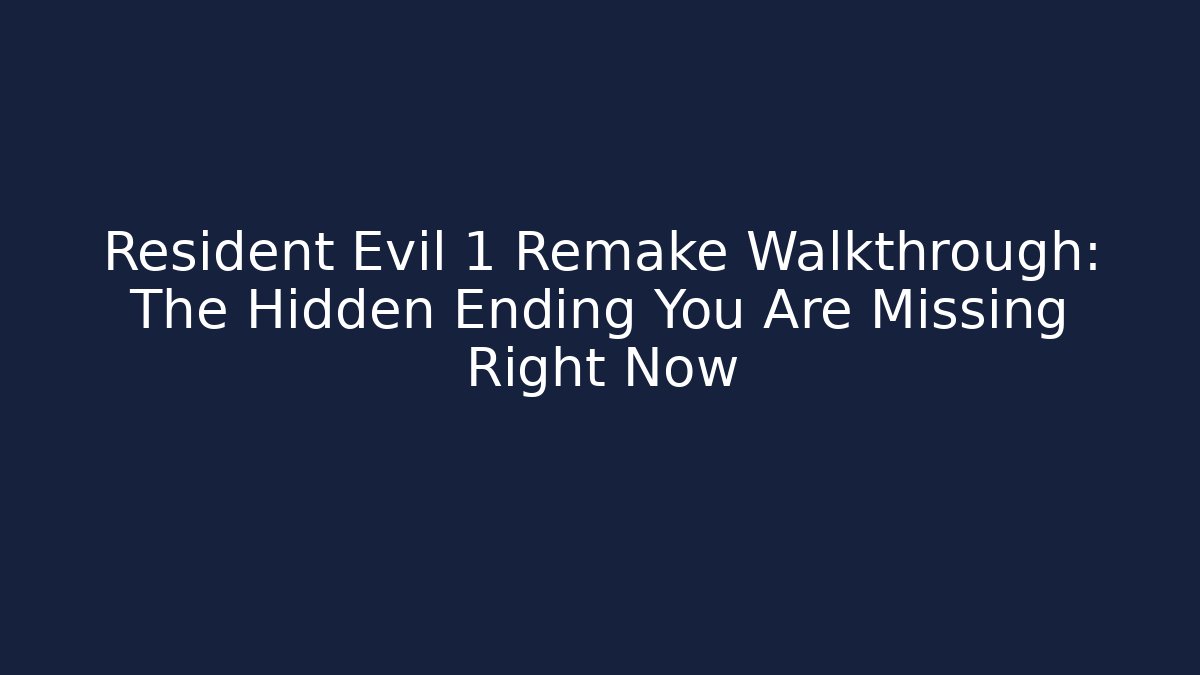 Resident Evil 1 Remake Walkthrough: The Hidden Ending You Are Missing Right Now